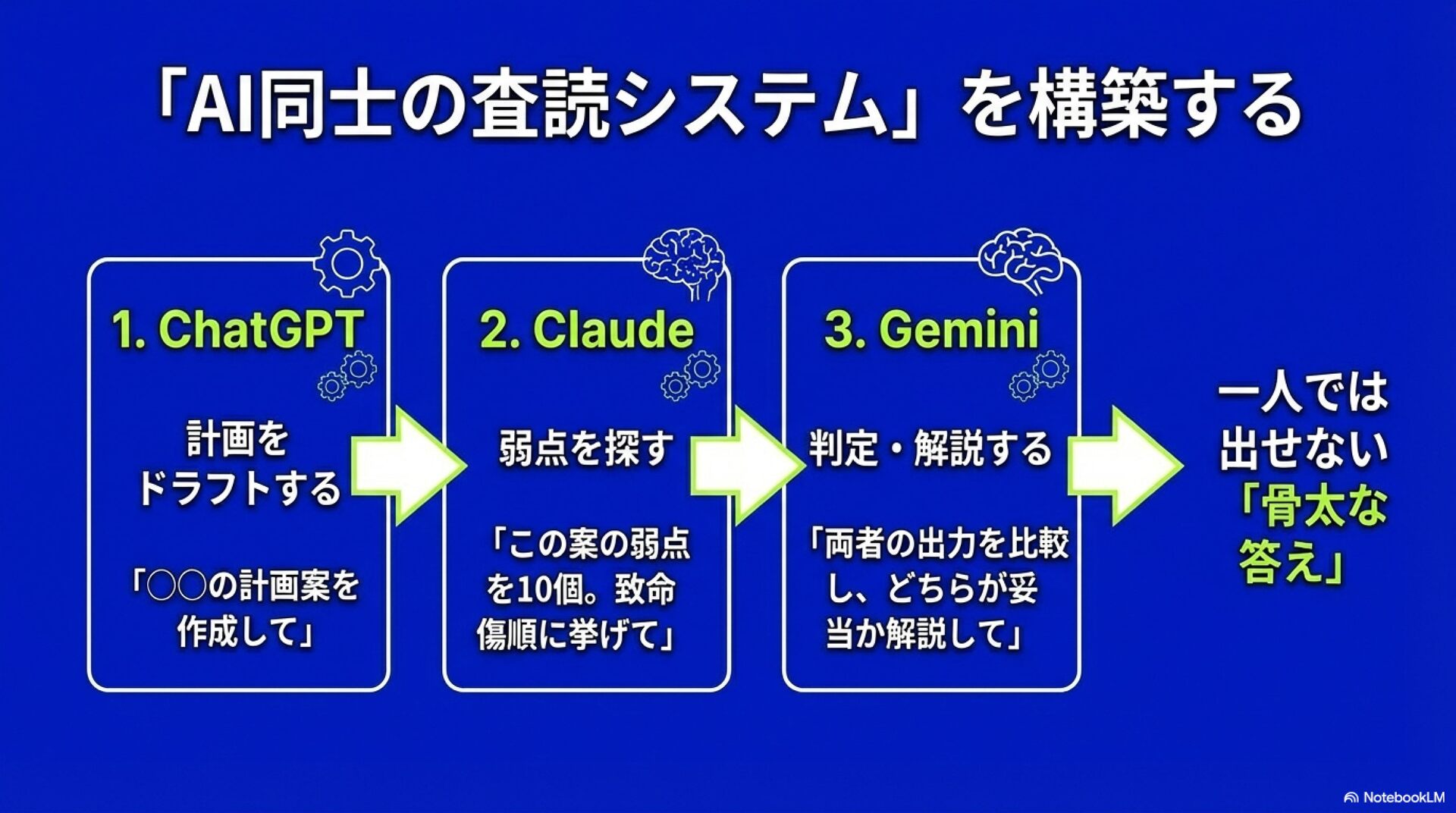 「AI同士の査読システム」を構築する

1. ChatGPT

計画をドラフトする

「○○の計画案を作成して」

2. Claude

弱点を探す

「この案の弱点を10個。致命傷順に挙げて」

3. Gemini

判定・解説する

「両者の出力を比較し、どちらが妥当か解説して」

一人では出せない「骨太な答え」

NotebookLM